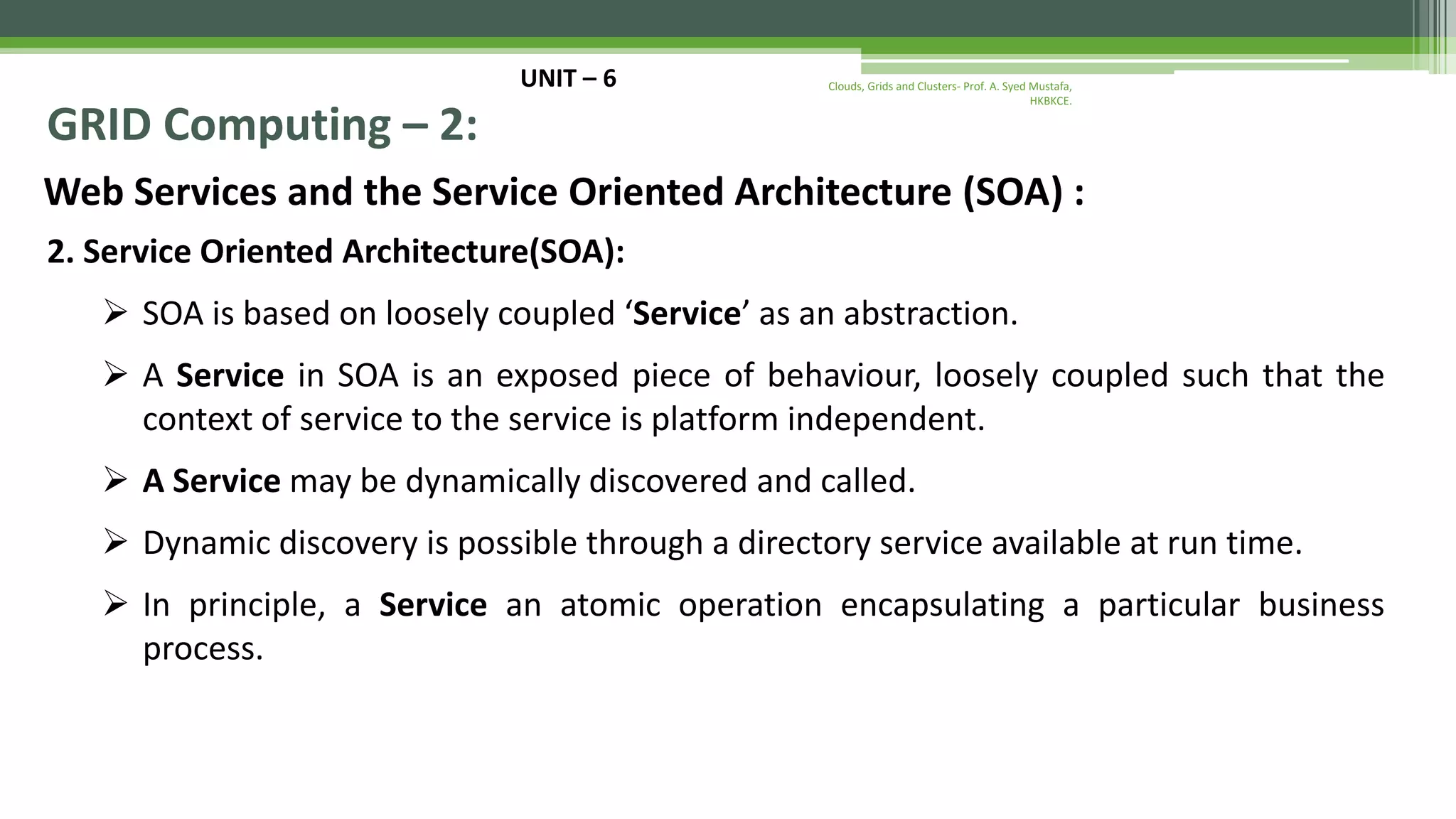 UNIT – 6

Clouds, Grids and Clusters- Prof. A. Syed Mustafa, HKBKCE.

GRID Computing – 2:

Web Services and the Service Oriented Architecture (SOA) :

2. Service Oriented Architecture(SOA):

➢ SOA is based on loosely coupled ‘Service’ as an abstraction.

➢ A Service in SOA is an exposed piece of behaviour, loosely coupled such that the context of service to the service is platform independent.

➢ A Service may be dynamically discovered and called.

➢ Dynamic discovery is possible through a directory service available at run time.

➢ In principle, a Service an atomic operation encapsulating a particular business process.